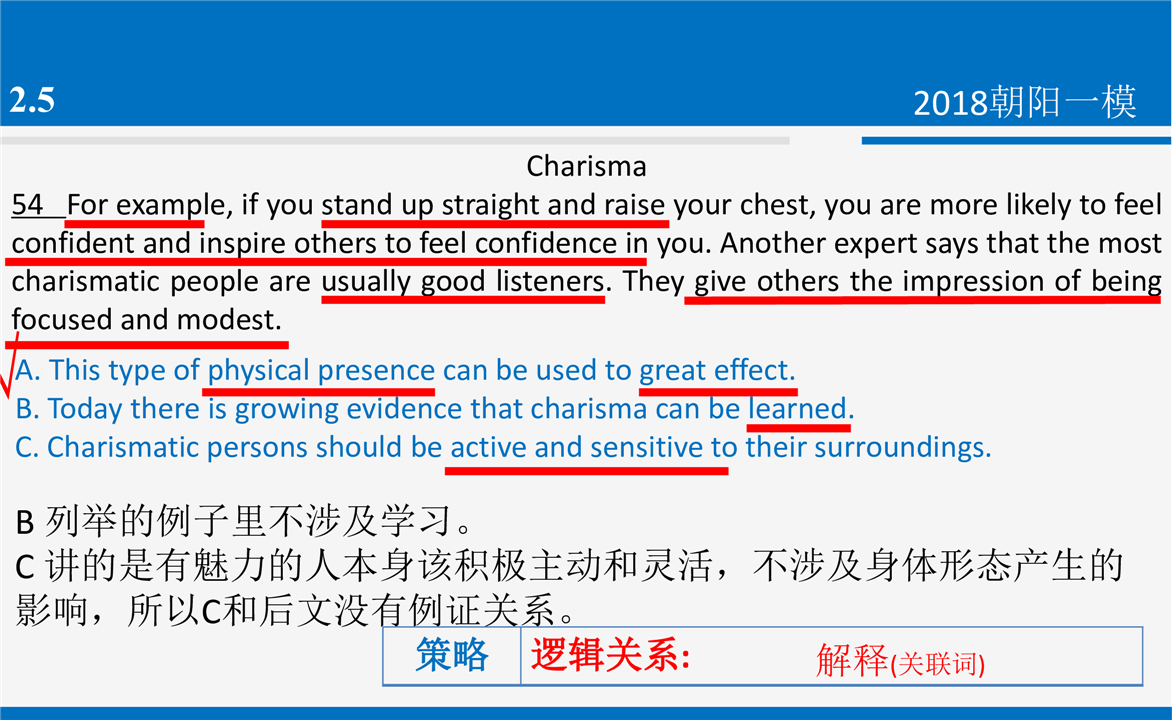 2.5

2018朝阳一模

Charisma

54 For example, if you stand up straight and raise your chest, you are more likely to feel confident and inspire others to feel confidence in you. Another expert says that the most charismatic people are usually good listeners. They give others the impression of being focused and modest.

A. This type of physical presence can be used to great effect.
B. Today there is growing evidence that charisma can be learned.
C. Charismatic persons should be active and sensitive to their surroundings.

B 列举的例子里不涉及学习。
C 讲的是有魅力的人本身该积极主动和灵活，不涉及身体形态产生的影响，所以C和后文没有例证关系。

| 策略 | 逻辑关系: 解释(关联词) |
|---|---|